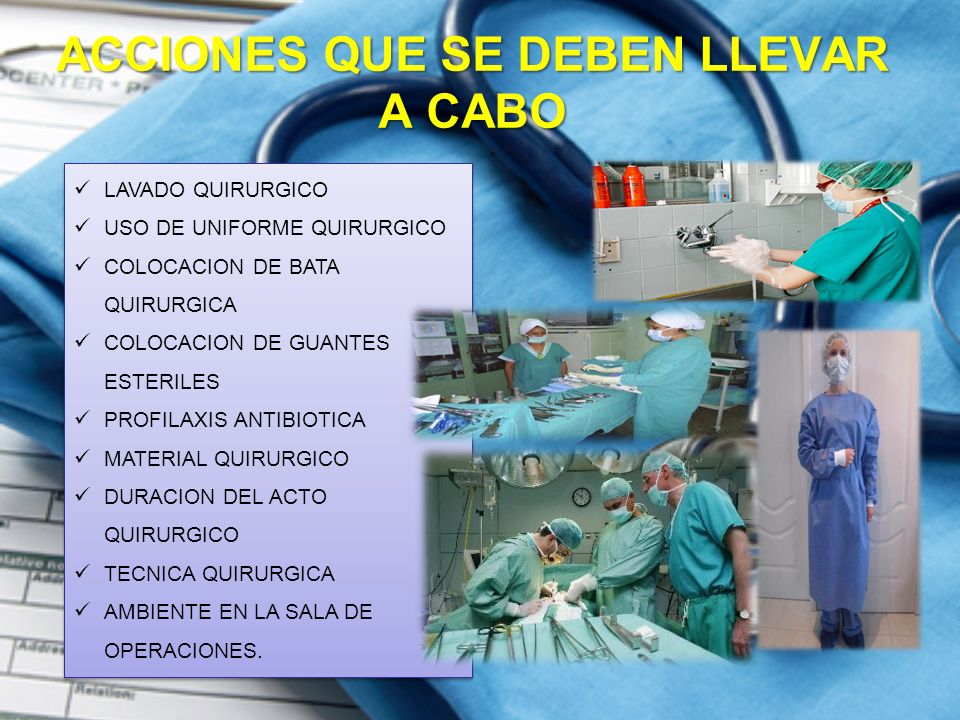 ACCIONES QUE SE DEBEN LLEVAR A CABO

✓ LAVADO QUIRURGICO
✓ USO DE UNIFORME QUIRURGICO
✓ COLOCACION DE BATA QUIRURGICA
✓ COLOCACION DE GUANTES ESTERILES
✓ PROFILAXIS ANTIBIOTICA
✓ MATERIAL QUIRURGICO
✓ DURACION DEL ACTO QUIRURGICO
✓ TECNICA QUIRURGICA
✓ AMBIENTE EN LA SALA DE OPERACIONES.